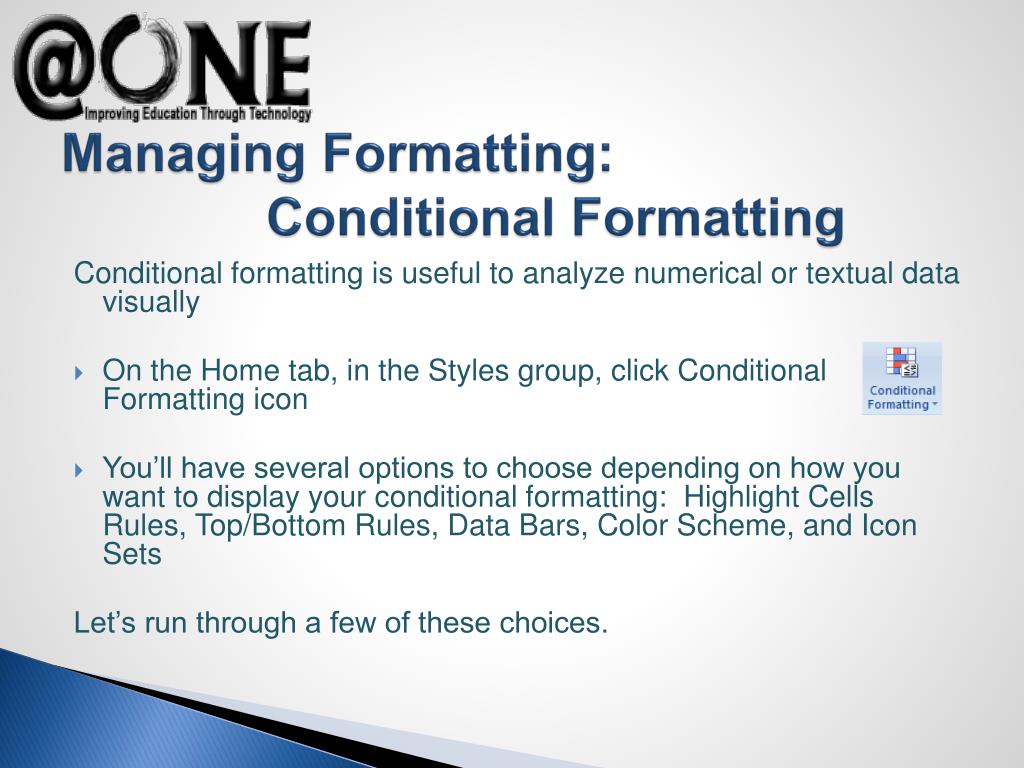 @ONE
Improving Education Through Technology

Managing Formatting:
Conditional Formatting

Conditional formatting is useful to analyze numerical or textual data visually

On the Home tab, in the Styles group, click Conditional Formatting icon

Conditional Formatting

You'll have several options to choose depending on how you want to display your conditional formatting: Highlight Cells Rules, Top/Bottom Rules, Data Bars, Color Scheme, and Icon Sets

Let's run through a few of these choices.